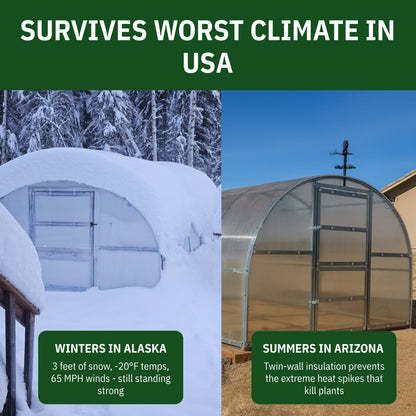 SURVIVES WORST CLIMATE IN USA

WINTERS IN ALASKA

3 feet of snow, -20°F temps, 65 MPH winds - still standing strong

SUMMERS IN ARIZONA

Twin-wall insulation prevents the extreme heat spikes that kill plants